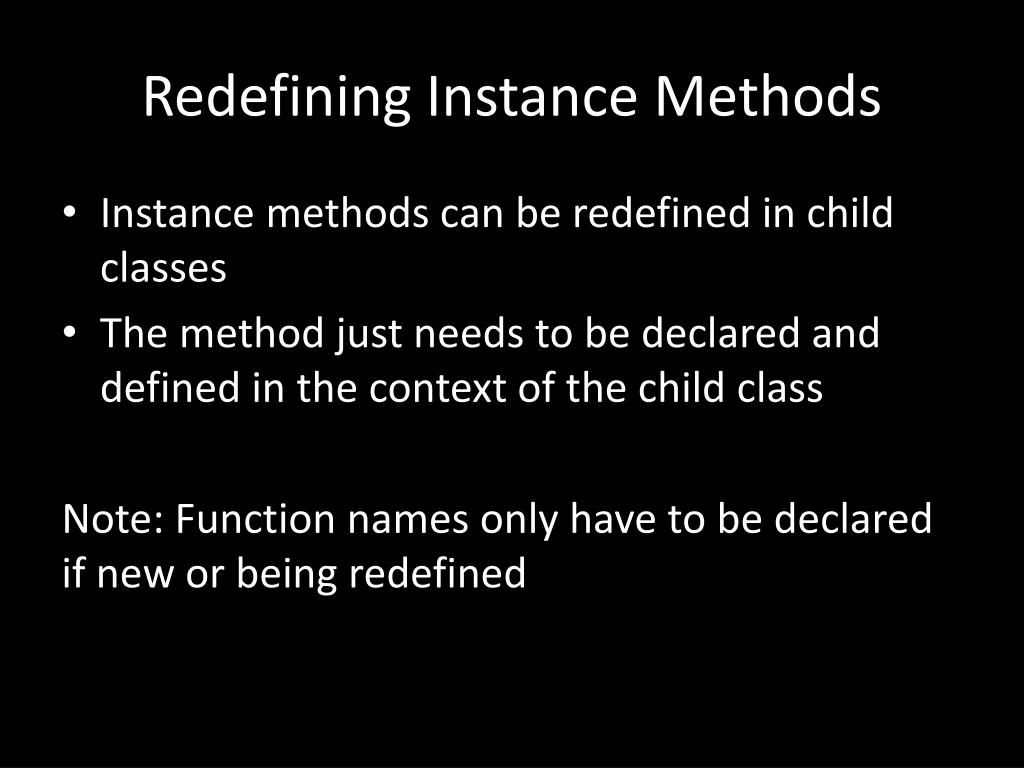 Redefining Instance Methods

• Instance methods can be redefined in child classes
• The method just needs to be declared and defined in the context of the child class

Note: Function names only have to be declared if new or being redefined